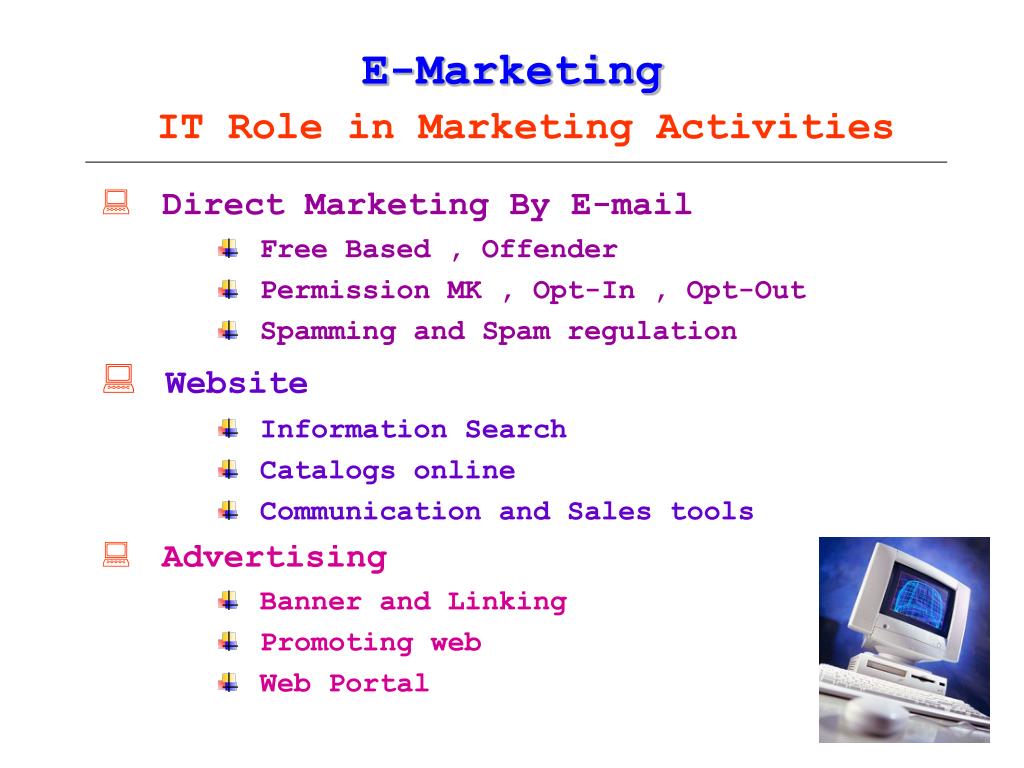 E-Marketing
IT Role in Marketing Activities

Direct Marketing By E-mail
Free Based , Offender
Permission MK , Opt-In , Opt-Out
Spamming and Spam regulation

Website
Information Search
Catalogs online
Communication and Sales tools

Advertising
Banner and Linking
Promoting web
Web Portal